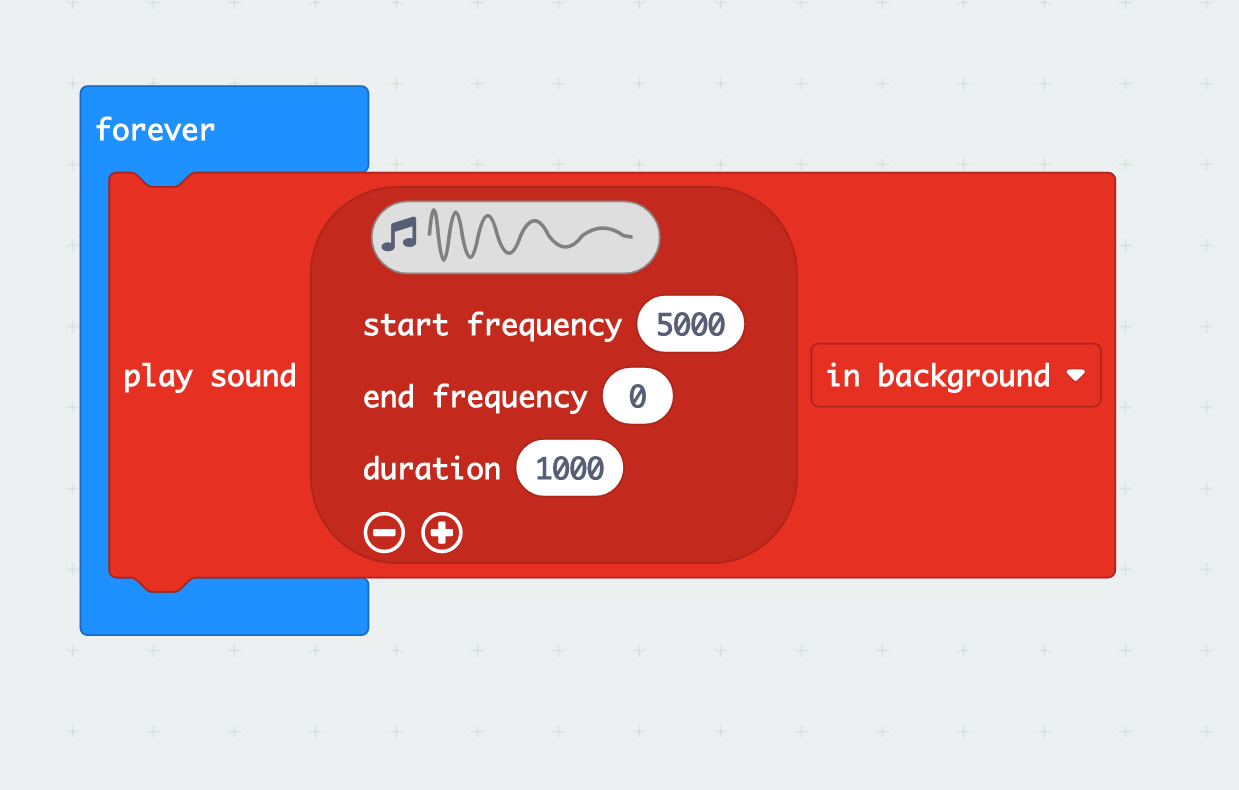 forever

play sound

start frequency 5000

end frequency 0

duration 1000

in background